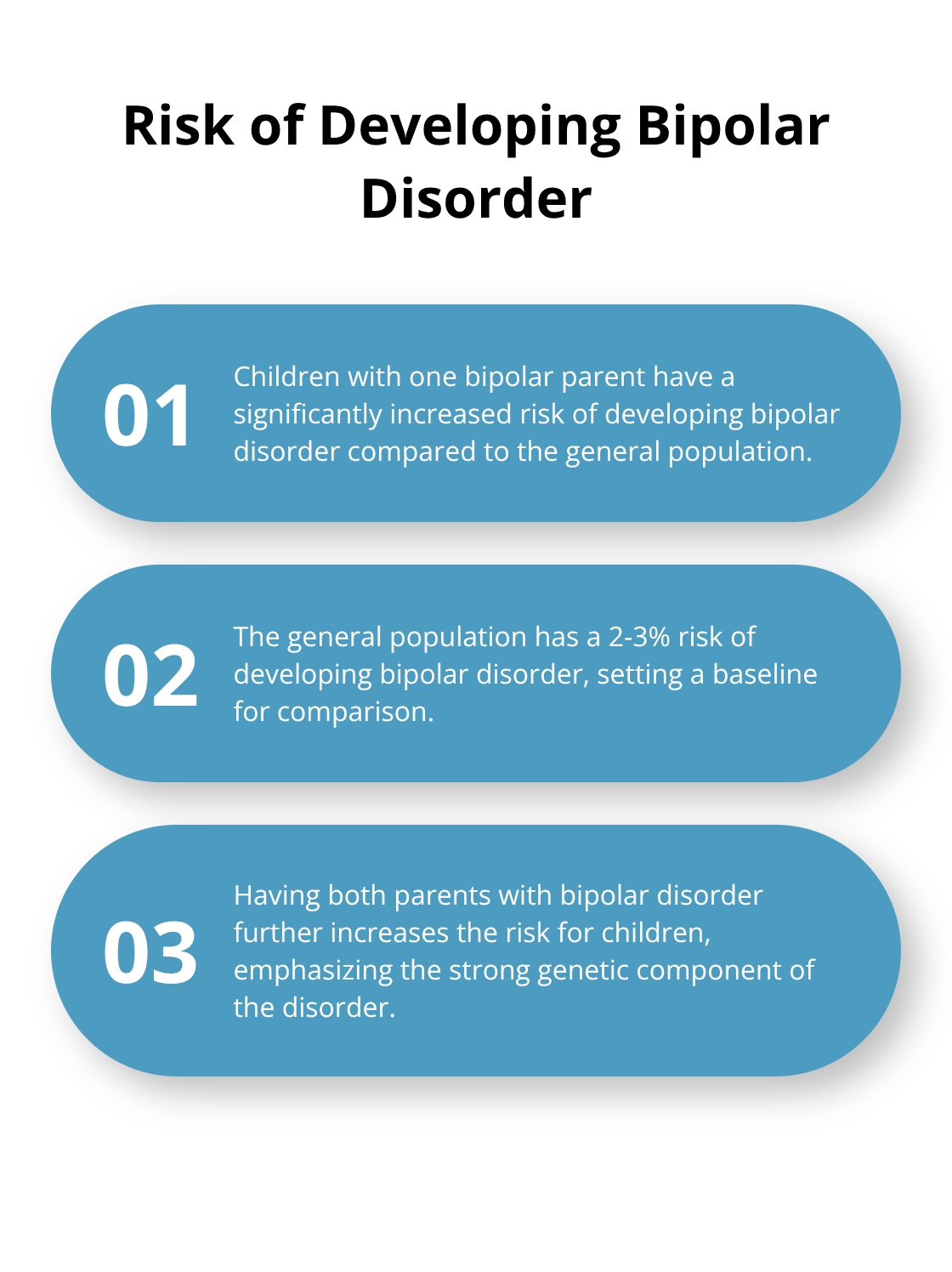 Risk of Developing Bipolar Disorder

01

Children with one bipolar parent have a significantly increased risk of developing bipolar disorder compared to the general population.

02

The general population has a 2-3% risk of developing bipolar disorder, setting a baseline for comparison.

03

Having both parents with bipolar disorder further increases the risk for children, emphasizing the strong genetic component of the disorder.